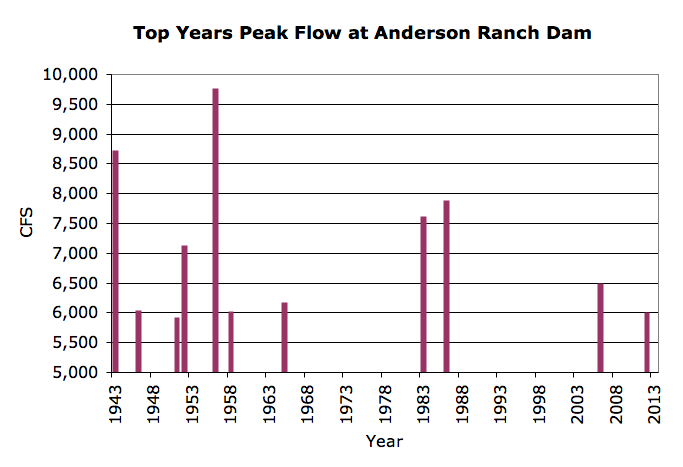 Top Years Peak Flow at Anderson Ranch Dam

CFS

10,000
9,500
9,000
8,500
8,000
7,500
7,000
6,500
6,000
5,500
5,000

1943
1948
1953
1958
1963
1968
1973
1978
1983
1988
1993
1998
2003
2008
2013

Year